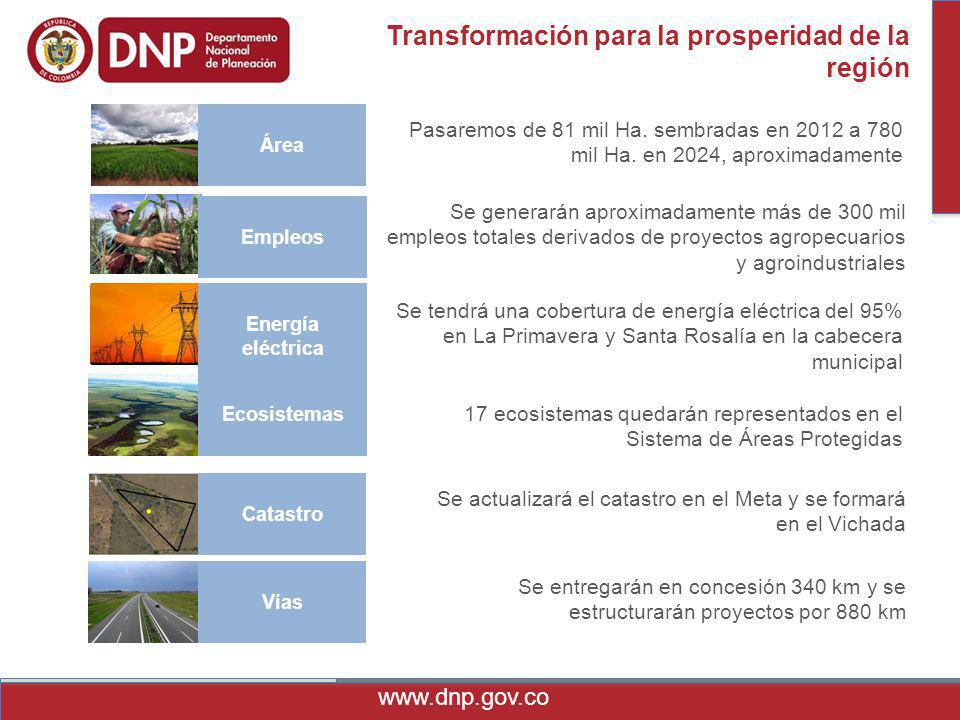 REPÚBLICA DE COLOMBIA

DNP Departamento Nacional de Planeación

Transformación para la prosperidad de la región

Área

Pasaremos de 81 mil Ha. sembradas en 2012 a 780 mil Ha. en 2024, aproximadamente

Empleos

Se generarán aproximadamente más de 300 mil empleos totales derivados de proyectos agropecuarios y agroindustriales

Energía eléctrica

Se tendrá una cobertura de energía eléctrica del 95% en La Primavera y Santa Rosalía en la cabecera municipal

Ecosistemas

17 ecosistemas quedarán representados en el Sistema de Áreas Protegidas

Catastro

Se actualizará el catastro en el Meta y se formará en el Vichada

Vías

Se entregarán en concesión 340 km y se estructurarán proyectos por 880 km

www.dnp.gov.co